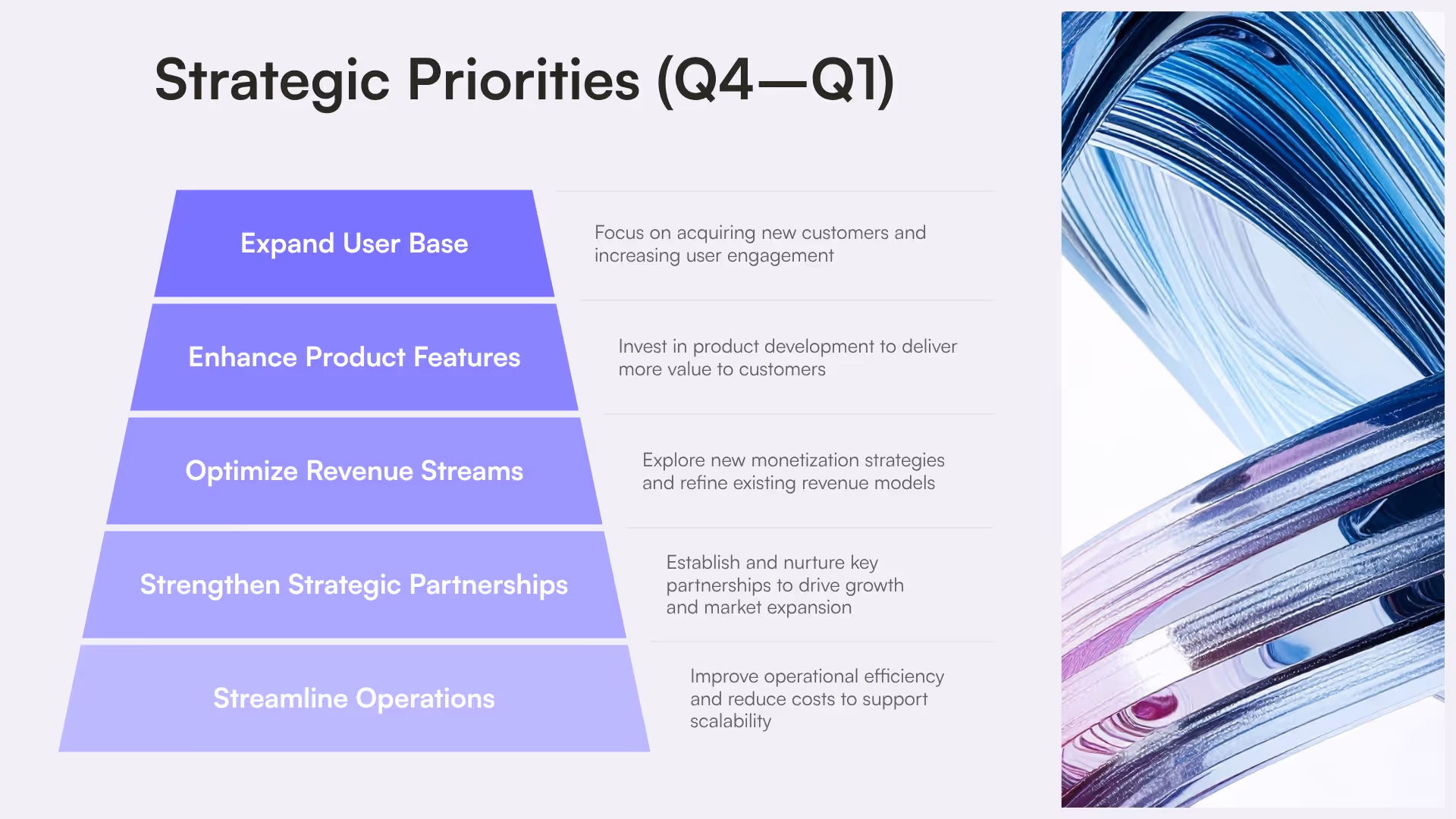 Strategic Priorities (Q4—Q1)

Expand User Base

Focus on acquiring new customers and increasing user engagement

Enhance Product Features

Invest in product development to deliver more value to customers

Optimize Revenue Streams

Explore new monetization strategies and refine existing revenue models

Strengthen Strategic Partnerships

Establish and nurture key partnerships to drive growth and market expansion

Streamline Operations

Improve operational efficiency and reduce costs to support scalability